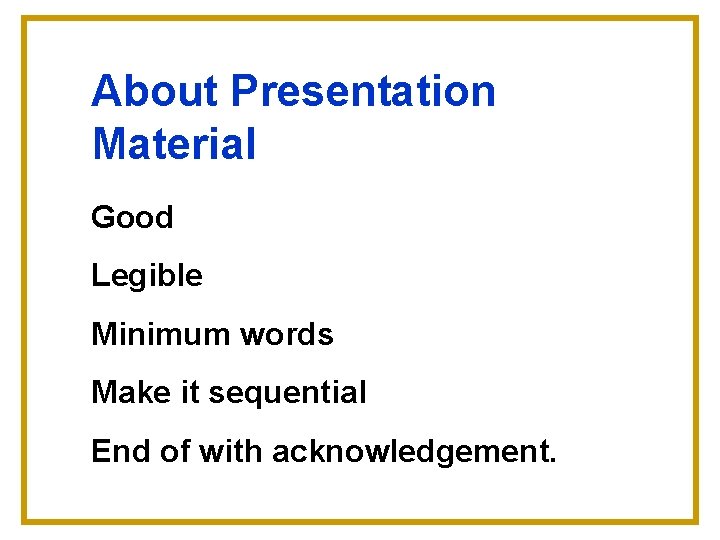 About Presentation Material

Good

Legible

Minimum words

Make it sequential

End of with acknowledgement.